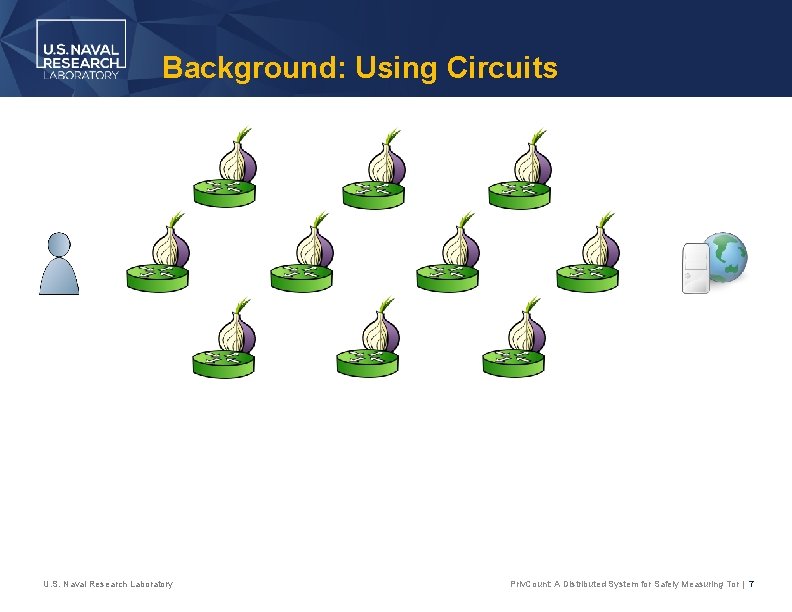 U.S. NAVAL
RESEARCH
LABORATORY

Background: Using Circuits

U.S. Naval Research Laboratory

PrivCount: A Distributed System for Safely Measuring Tor | 7